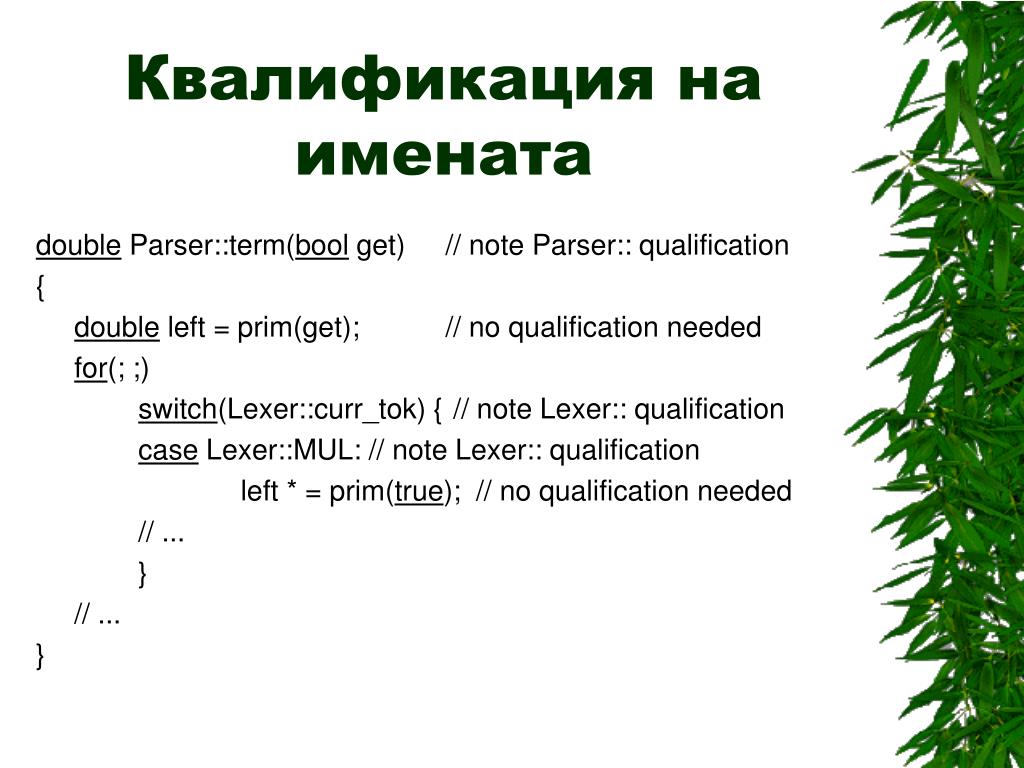 Квалификация на имената

double Parser::term(bool get)     // note Parser:: qualification
{
    double left = prim(get);          // no qualification needed
    for(; ;)
        switch(Lexer::curr_tok) { // note Lexer:: qualification
        case Lexer::MUL: // note Lexer:: qualification
            left * = prim(true);  // no qualification needed
        // ...
        }
    // ...
}